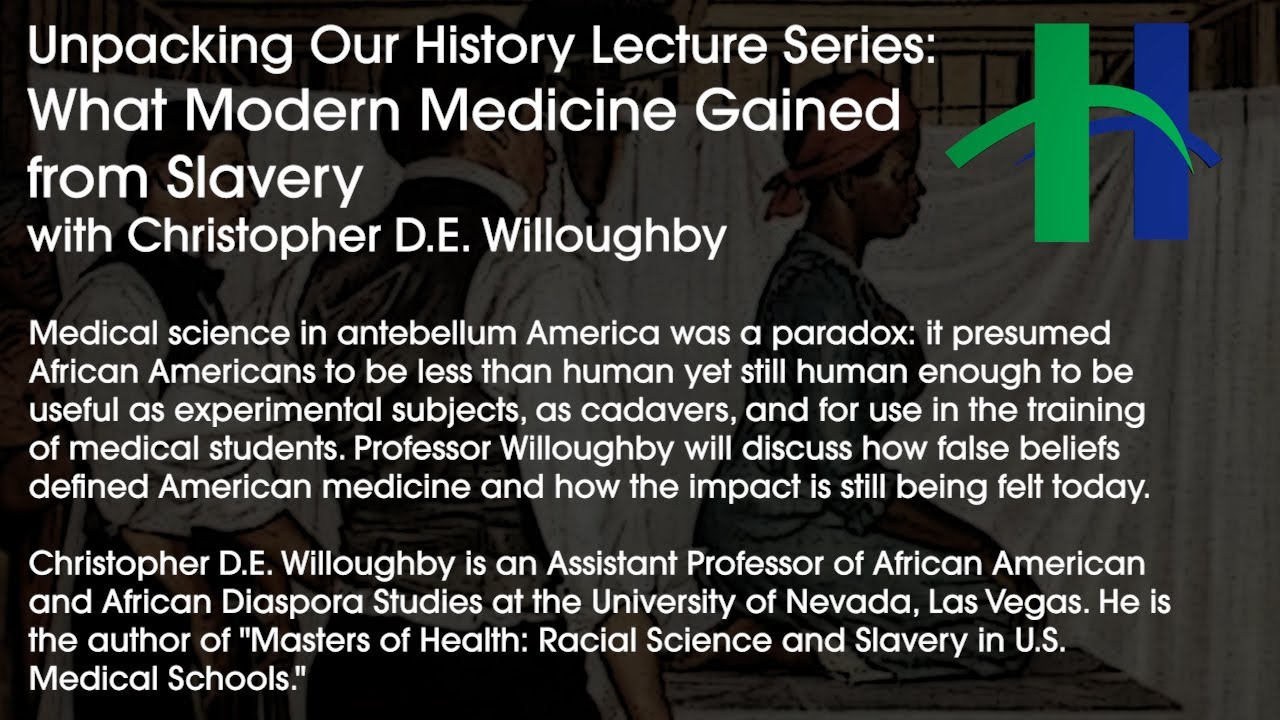 Unpacking Our History Lecture Series:
What Modern Medicine Gained from Slavery
with Christopher D.E. Willoughby

Medical science in antebellum America was a paradox: it presumed African Americans to be less than human yet still human enough to be useful as experimental subjects, as cadavers, and for use in the training of medical students. Professor Willoughby will discuss how false beliefs defined American medicine and how the impact is still being felt today.

Christopher D.E. Willoughby is an Assistant Professor of African American and African Diaspora Studies at the University of Nevada, Las Vegas. He is the author of "Masters of Health: Racial Science and Slavery in U.S. Medical Schools."